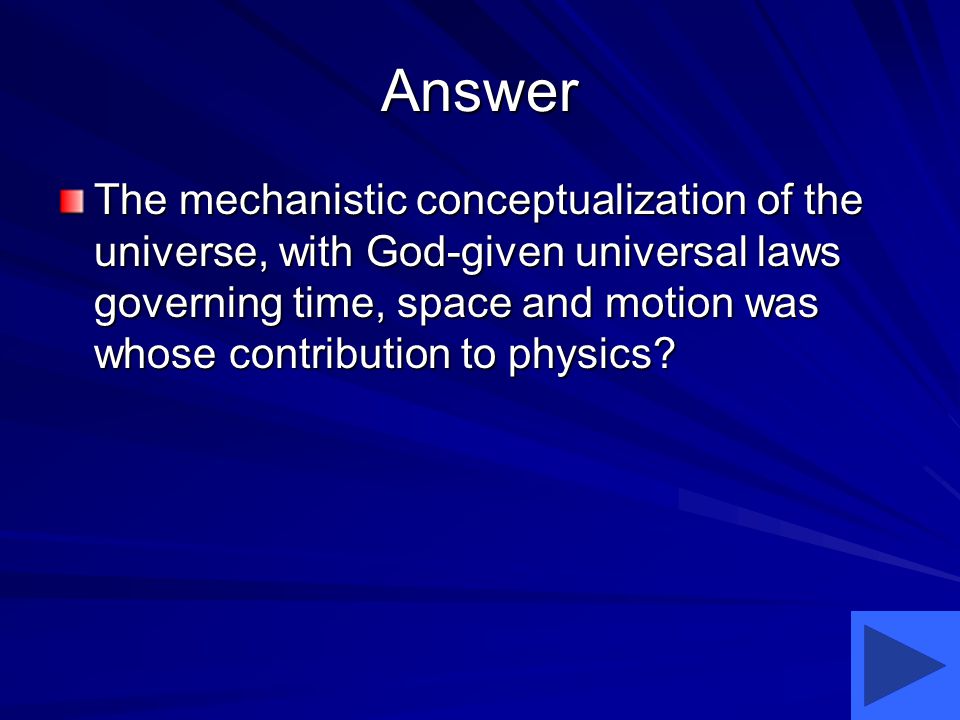 Answer

The mechanistic conceptualization of the universe, with God-given universal laws governing time, space and motion was whose contribution to physics?